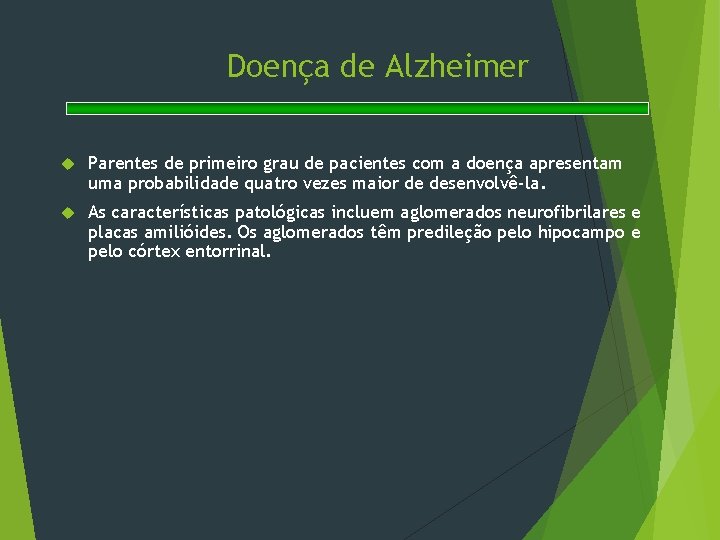 Doença de Alzheimer

Parentes de primeiro grau de pacientes com a doença apresentam uma probabilidade quatro vezes maior de desenvolvê-la.

As características patológicas incluem aglomerados neurofibrilares e placas amilióides. Os aglomerados têm predileção pelo hipocampo e pelo córtex entorrinal.